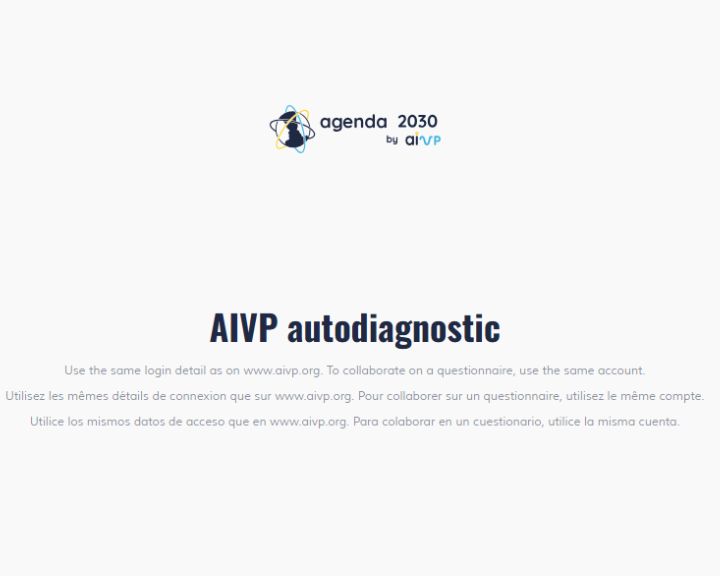 agenda 2030
by aivp

AIVP autodiagnostic

Use the same login detail as on www.aivp.org. To collaborate on a questionnaire, use the same account.

Utilisez les mêmes détails de connexion que sur www.aivp.org. Pour collaborer sur un questionnaire, utilisez le même compte.

Utilice los mismos datos de acceso que en www.aivp.org. Para colaborar en un cuestionario, utilice la misma cuenta.